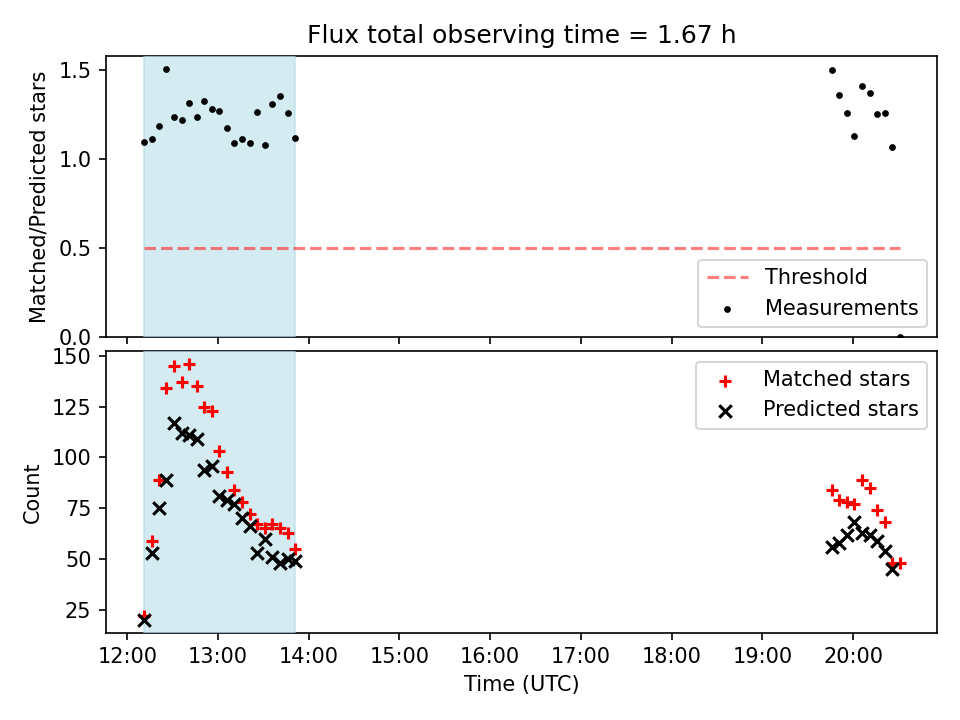 Flux total observing time = 1.67 h

Matched/Predicted stars

1.5
1.0
0.5
0.0

Threshold
Measurements

Count

150
125
100
75
50
25

Matched stars
Predicted stars

12:00 13:00 14:00 15:00 16:00 17:00 18:00 19:00 20:00

Time (UTC)